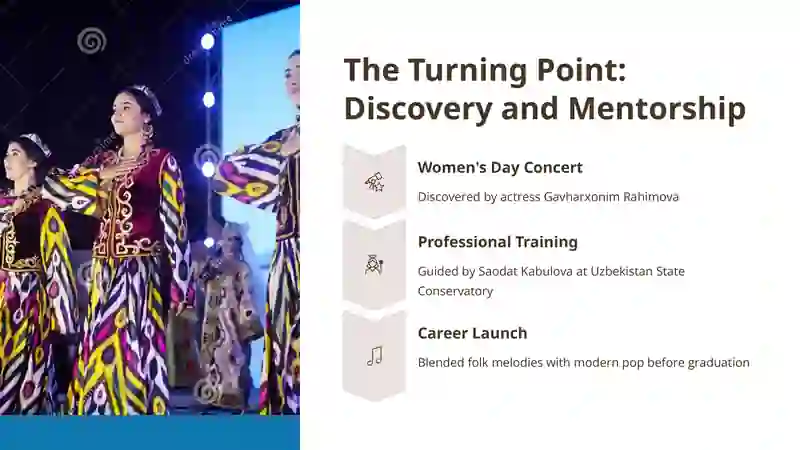 The Turning Point: Discovery and Mentorship

Women's Day Concert

Discovered by actress Gavharxonim Rahimova

Professional Training

Guided by Saodat Kabulova at Uzbekistan State Conservatory

Career Launch

Blended folk melodies with modern pop before graduation